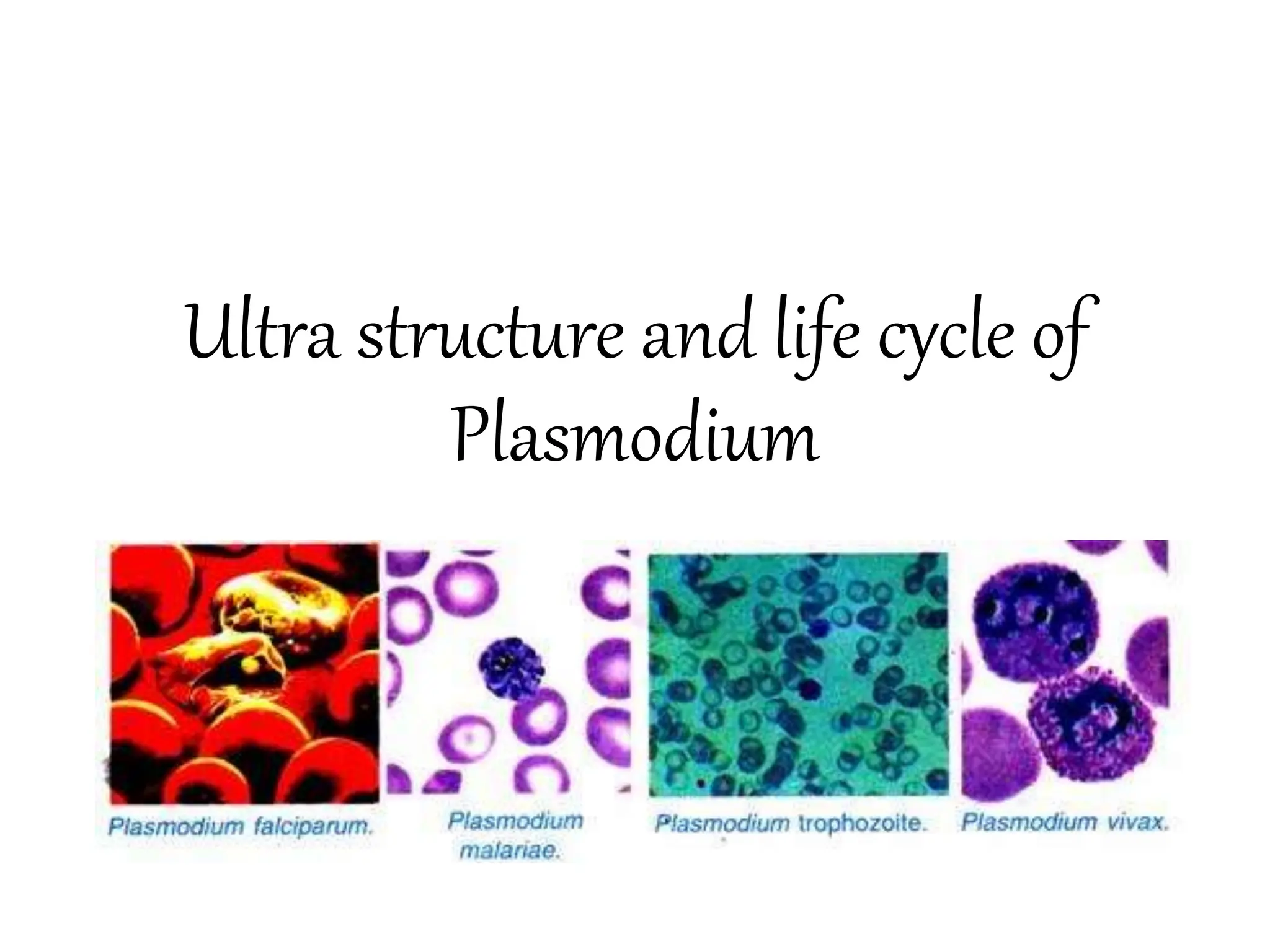 Ultra structure and life cycle of Plasmodium

Plasmodium falciparum.

Plasmodium malariae.

Plasmodium trophozoite.

Plasmodium vivax.